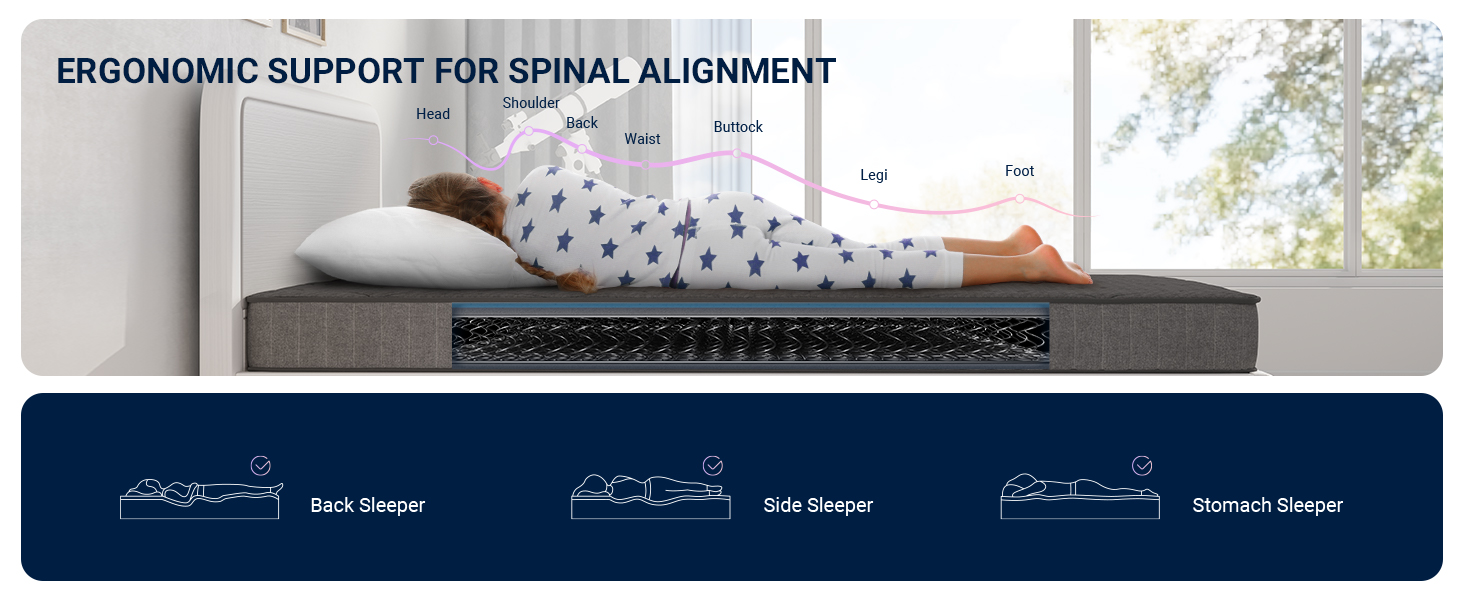 ERGONOMIC SUPPORT FOR SPINAL ALIGNMENT

Head
Shoulder
Back
Waist
Buttock
Legi
Foot

Back Sleeper

Side Sleeper

Stomach Sleeper